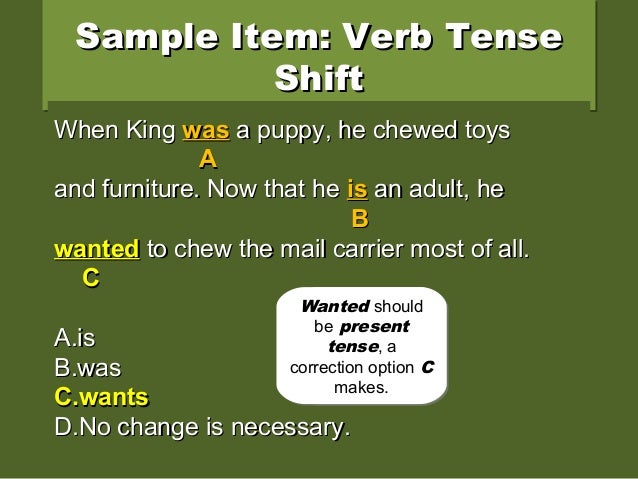 Sample Item: Verb Tense Shift

When King was a puppy, he chewed toys
A
and furniture. Now that he is an adult, he
B
wanted to chew the mail carrier most of all.
C

A.is
B.was
C.wants
D.No change is necessary.

Wanted should be present tense, a correction option C makes.